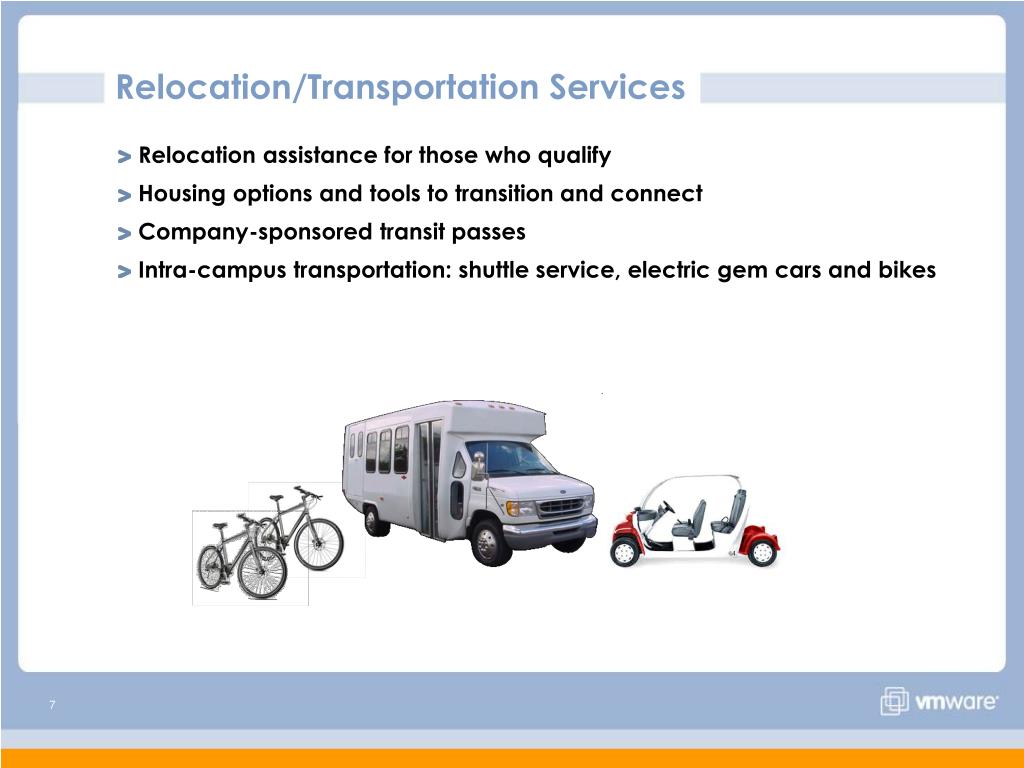 Relocation/Transportation Services

> Relocation assistance for those who qualify
> Housing options and tools to transition and connect
> Company-sponsored transit passes
> Intra-campus transportation: shuttle service, electric gem cars and bikes

7

vmware